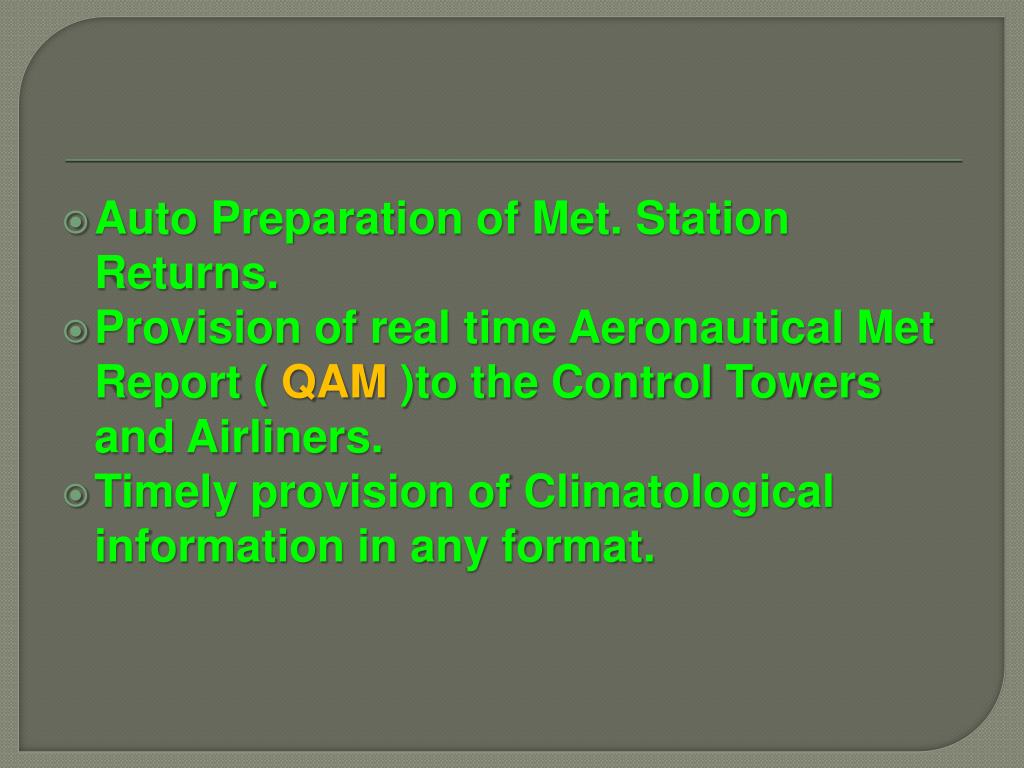 Auto Preparation of Met. Station Returns.
Provision of real time Aeronautical Met Report ( QAM )to the Control Towers and Airliners.
Timely provision of Climatological information in any format.